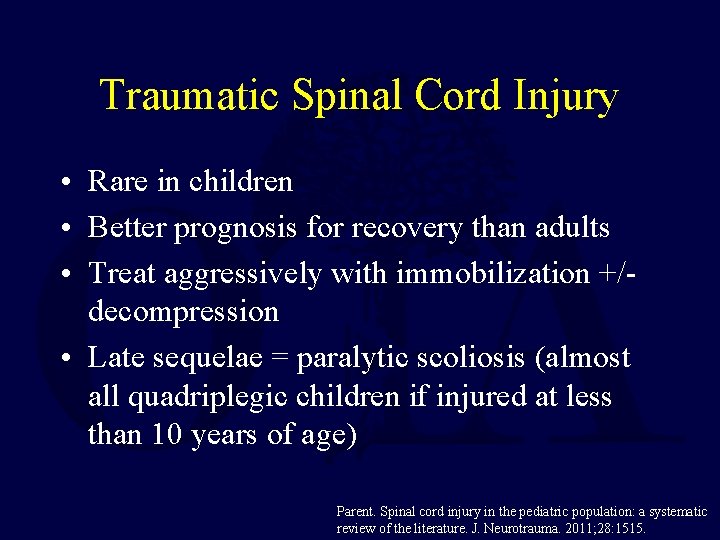 Traumatic Spinal Cord Injury

• Rare in children
• Better prognosis for recovery than adults
• Treat aggressively with immobilization +/- decompression
• Late sequelae = paralytic scoliosis (almost all quadriplegic children if injured at less than 10 years of age)

Parent. Spinal cord injury in the pediatric population: a systematic review of the literature. J. Neurotrauma. 2011;28:1515.